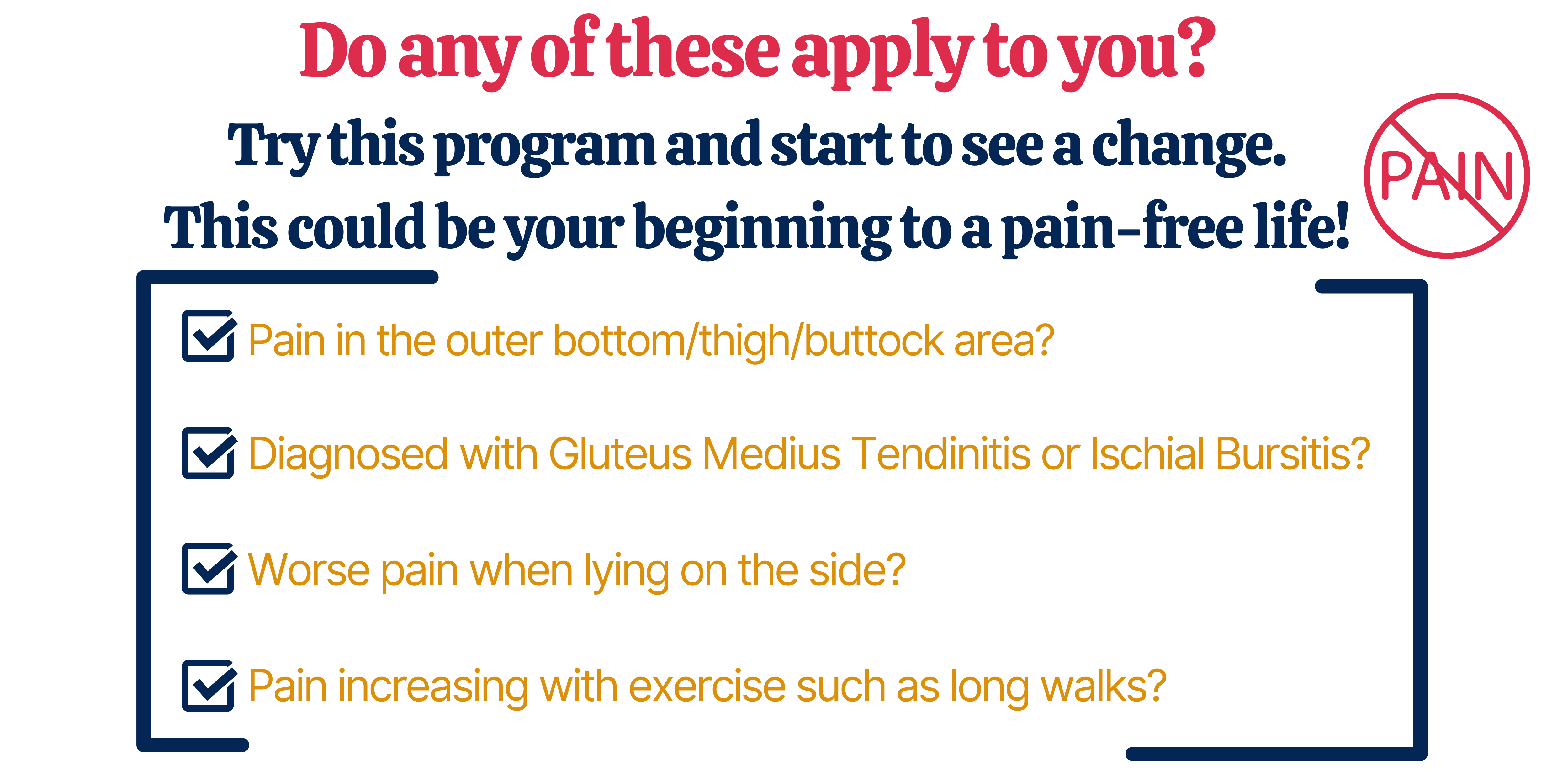 Do any of these apply to you?

Try this program and start to see a change.
This could be your beginning to a pain-free life!

PAIN

Pain in the outer bottom/thigh/buttock area?

Diagnosed with Gluteus Medius Tendinitis or Ischial Bursitis?

Worse pain when lying on the side?

Pain increasing with exercise such as long walks?